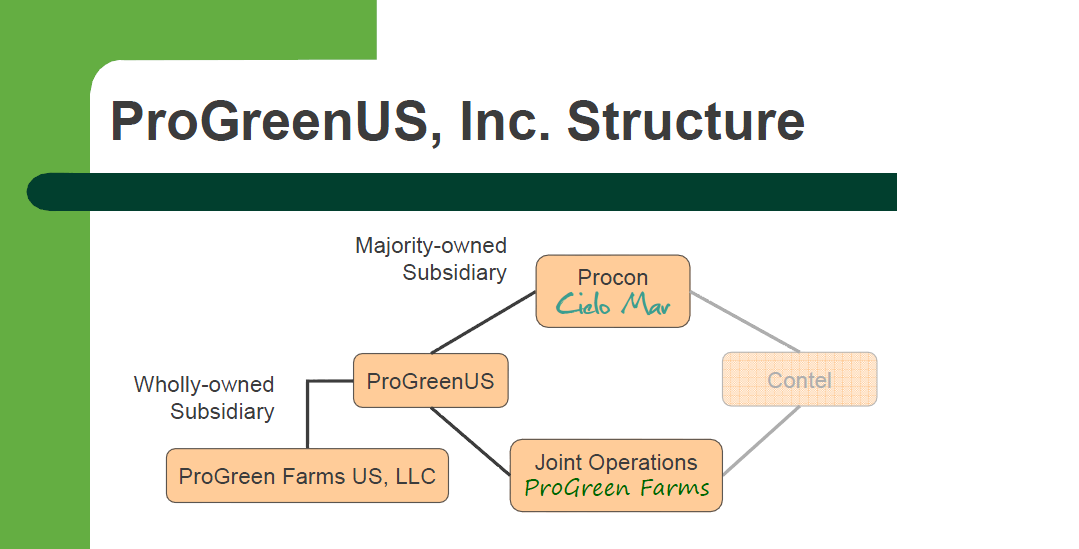 ProGreenUS, Inc. Structure

Majority-owned Subsidiary

Procon
Cielo Mar

Wholly-owned Subsidiary

ProGreenUS

Contel

ProGreen Farms US, LLC

Joint Operations
ProGreen Farms